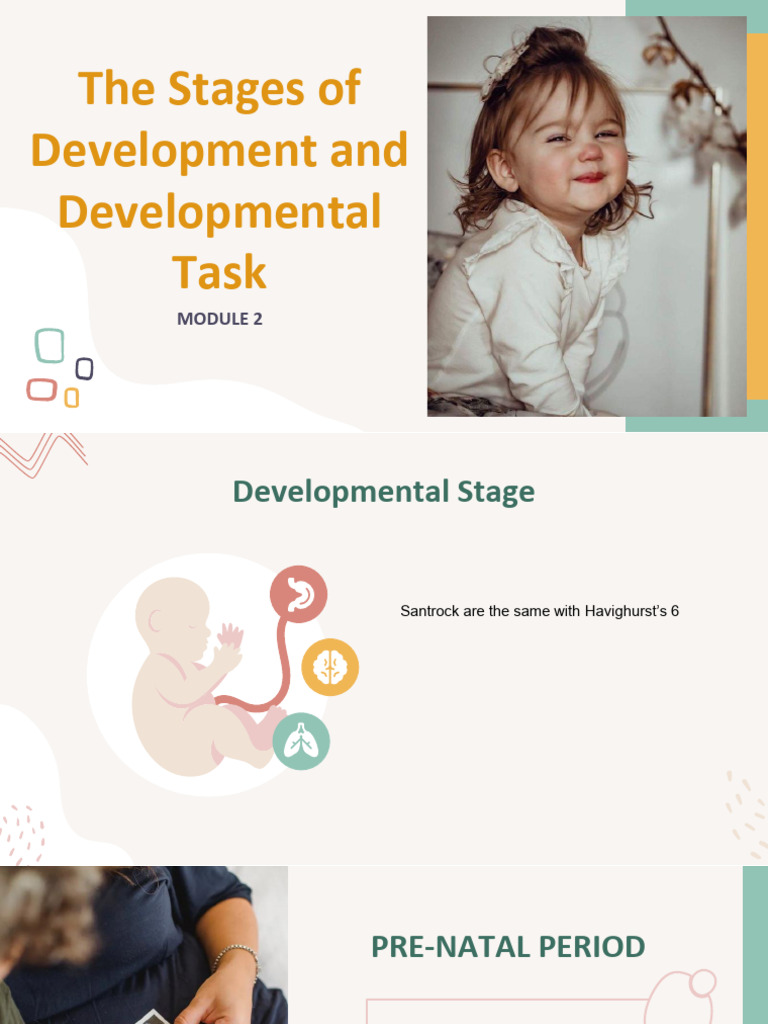 The Stages of Development and Developmental Task

MODULE 2

Developmental Stage

Santrock are the same with Havighurst's 6

PRE-NATAL PERIOD